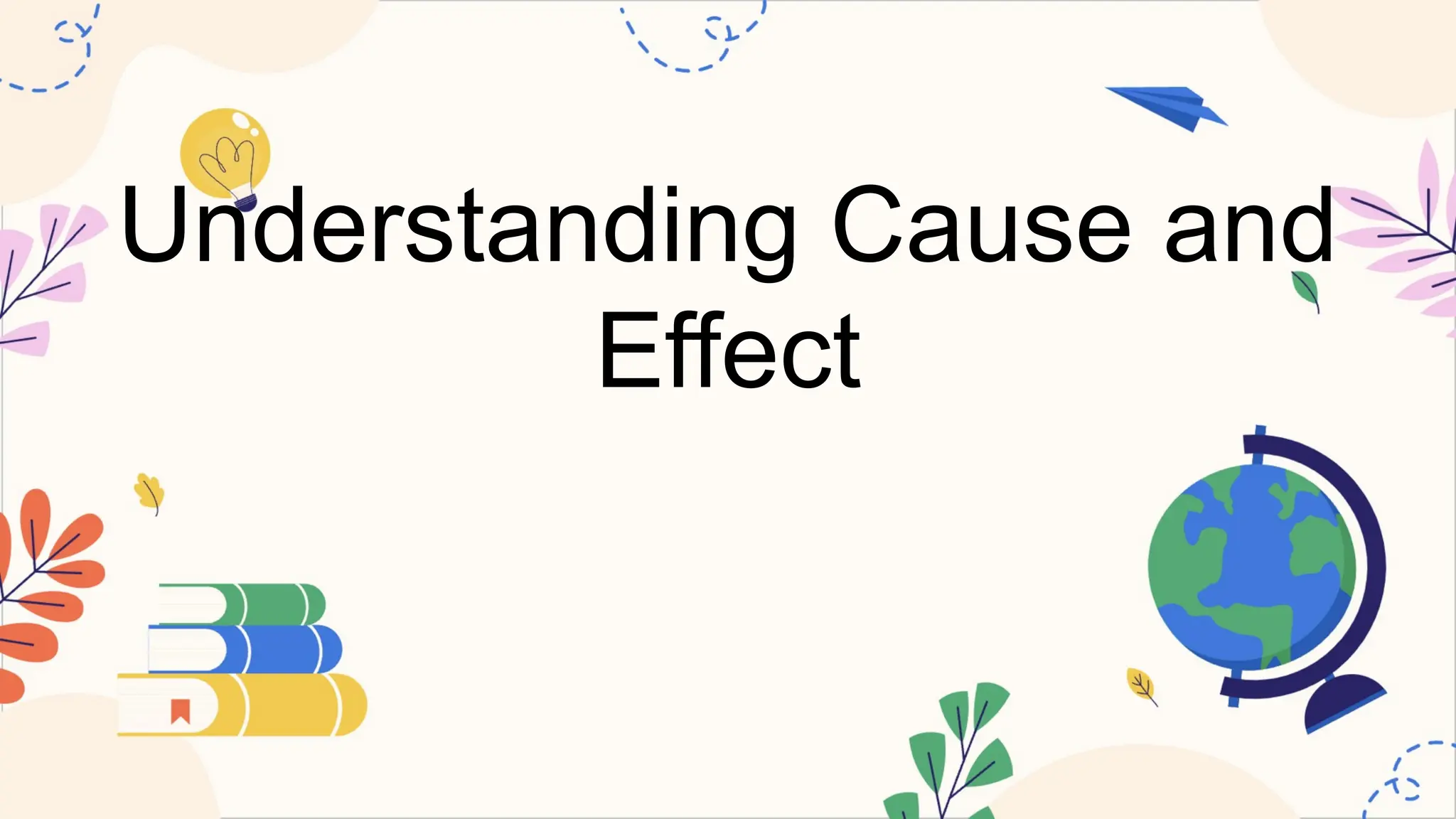 Understanding Cause and Effect